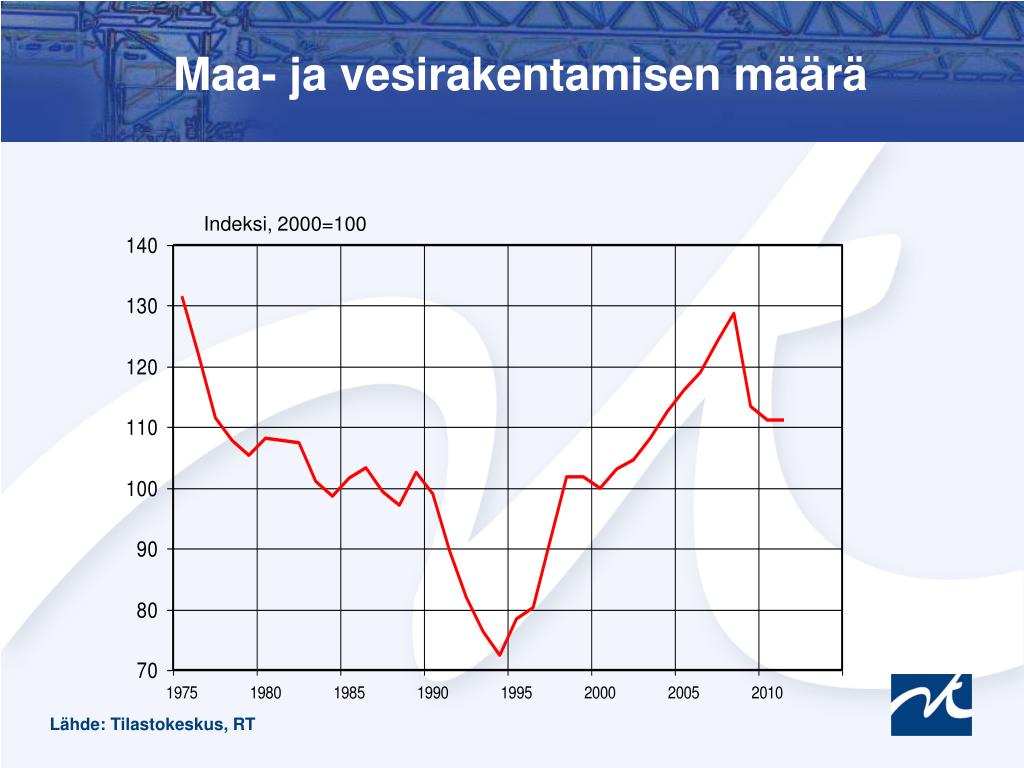 Maa- ja vesirakentamisen määrä

Indeksi, 2000=100

140
130
120
110
100
90
80
70

1975 1980 1985 1990 1995 2000 2005 2010

Lähde: Tilastokeskus, RT